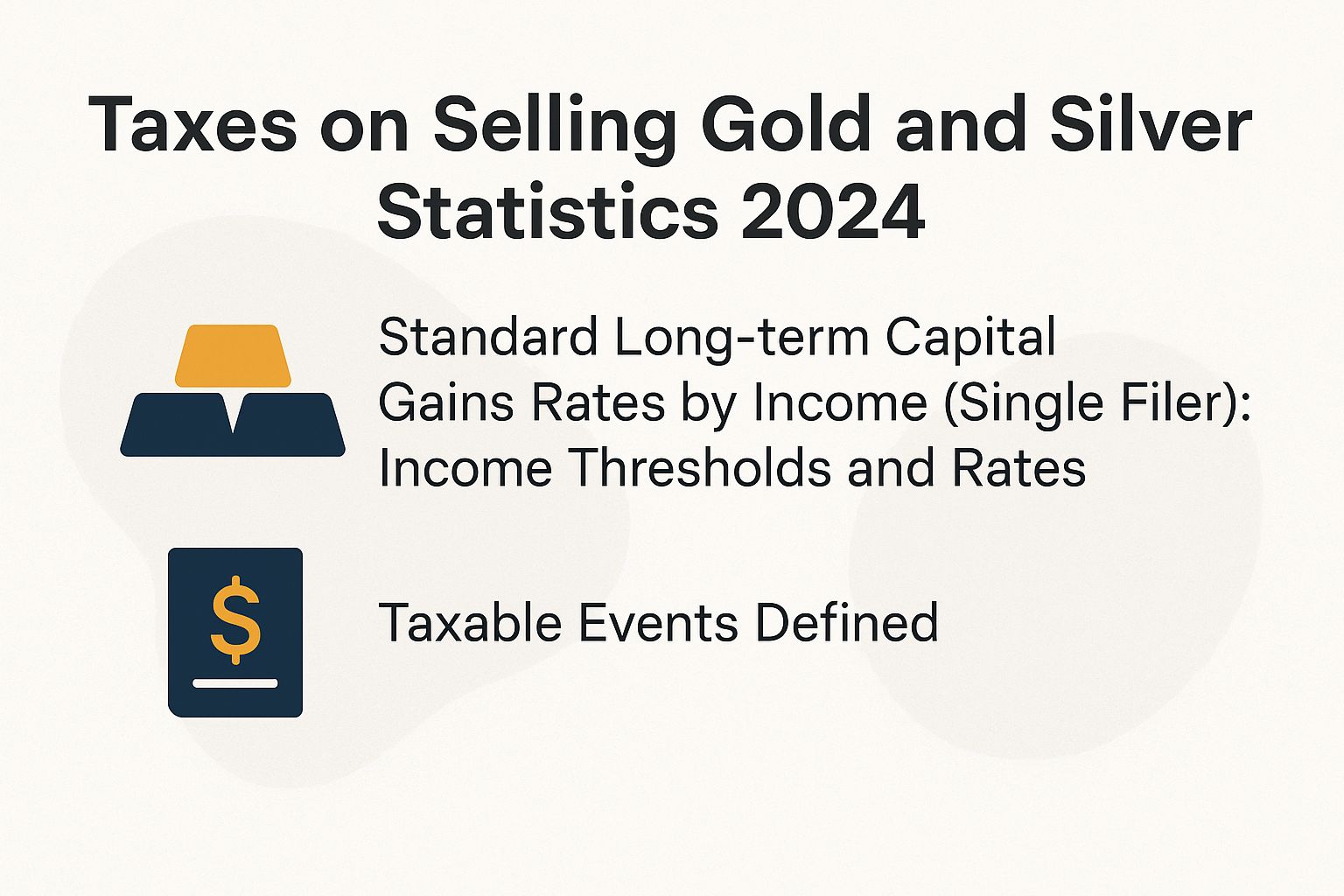 Taxes on Selling Gold and Silver Statistics 2024

Standard Long-term Capital Gains Rates by Income (Single Filer): Income Thresholds and Rates

$

Taxable Events Defined